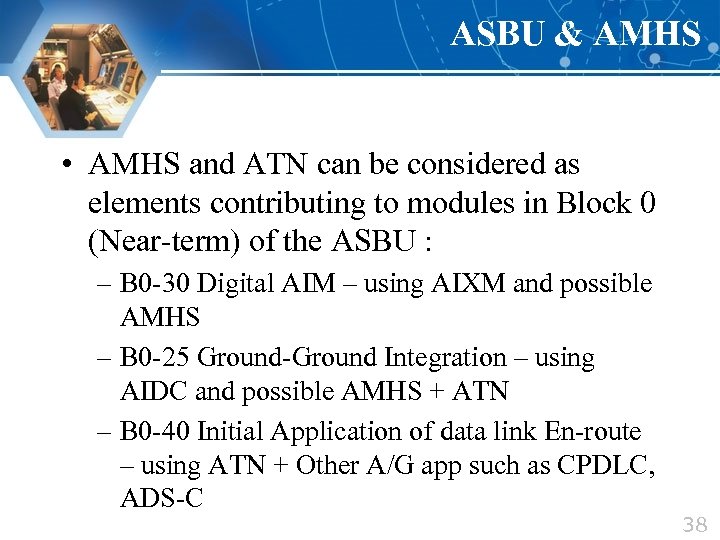 ASBU & AMHS

• AMHS and ATN can be considered as elements contributing to modules in Block 0 (Near-term) of the ASBU :

– B0-30 Digital AIM – using AIXM and possible AMHS

– B0-25 Ground-Ground Integration – using AIDC and possible AMHS + ATN

– B0-40 Initial Application of data link En-route – using ATN + Other A/G app such as CPDLC, ADS-C

38